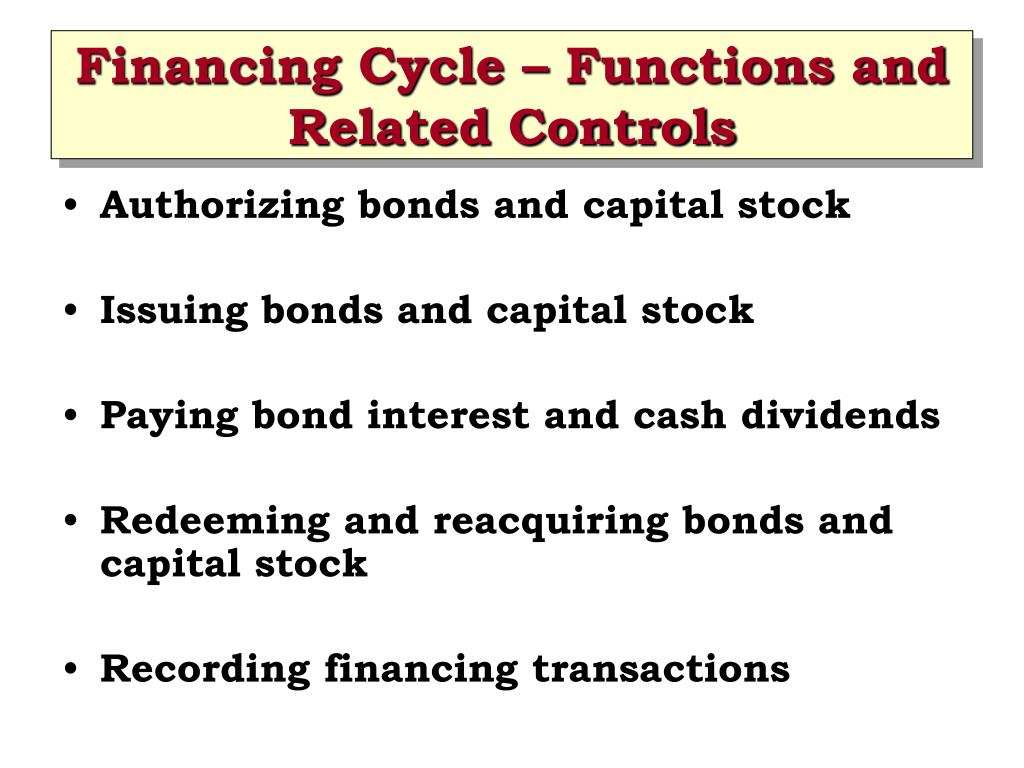 Financing Cycle – Functions and Related Controls

• Authorizing bonds and capital stock

• Issuing bonds and capital stock

• Paying bond interest and cash dividends

• Redeeming and reacquiring bonds and capital stock

• Recording financing transactions